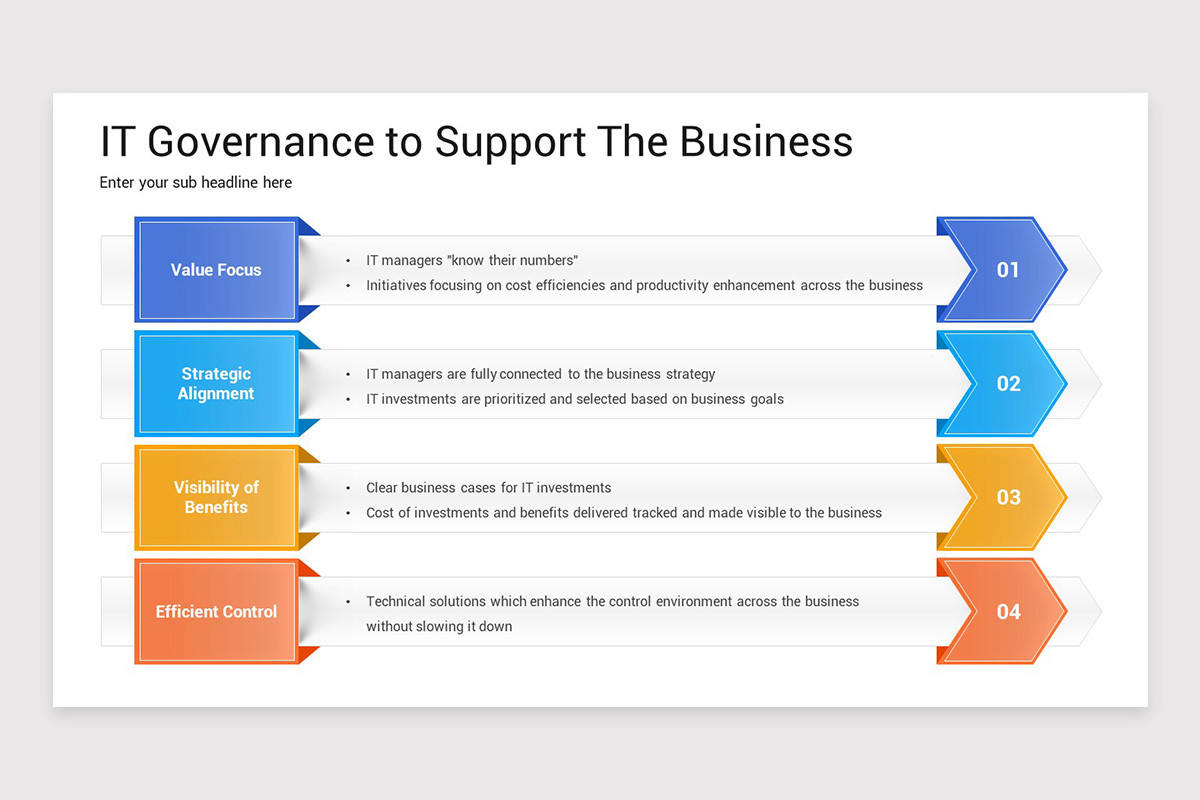 IT Governance to Support The Business

Enter your sub headline here

Value Focus

• IT managers "know their numbers"
• Initiatives focusing on cost efficiencies and productivity enhancement across the business

01

Strategic Alignment

• IT managers are fully connected to the business strategy
• IT investments are prioritized and selected based on business goals

02

Visibility of Benefits

• Clear business cases for IT investments
• Cost of investments and benefits delivered tracked and made visible to the business

03

Efficient Control

• Technical solutions which enhance the control environment across the business without slowing it down

04